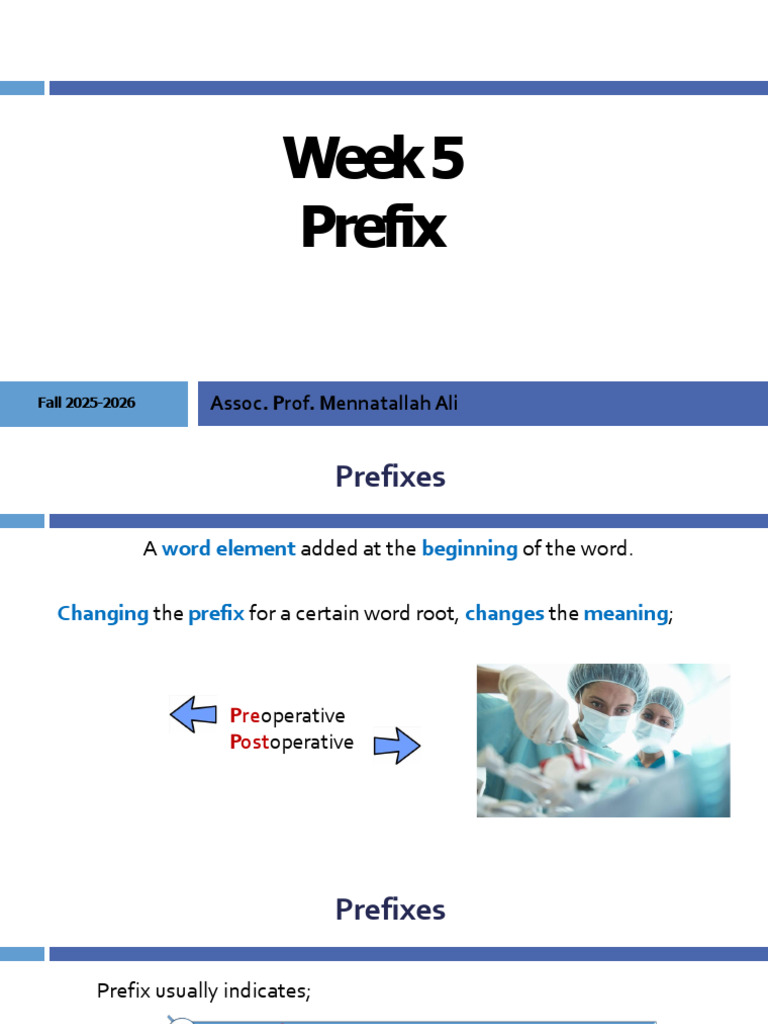 Week 5
Prefix

Fall 2025-2026

Assoc. Prof. Mennatallah Ali

Prefixes

A word element added at the beginning of the word.

Changing the prefix for a certain word root, changes the meaning;

Preoperative
Postoperative

Prefixes

Prefix usually indicates;